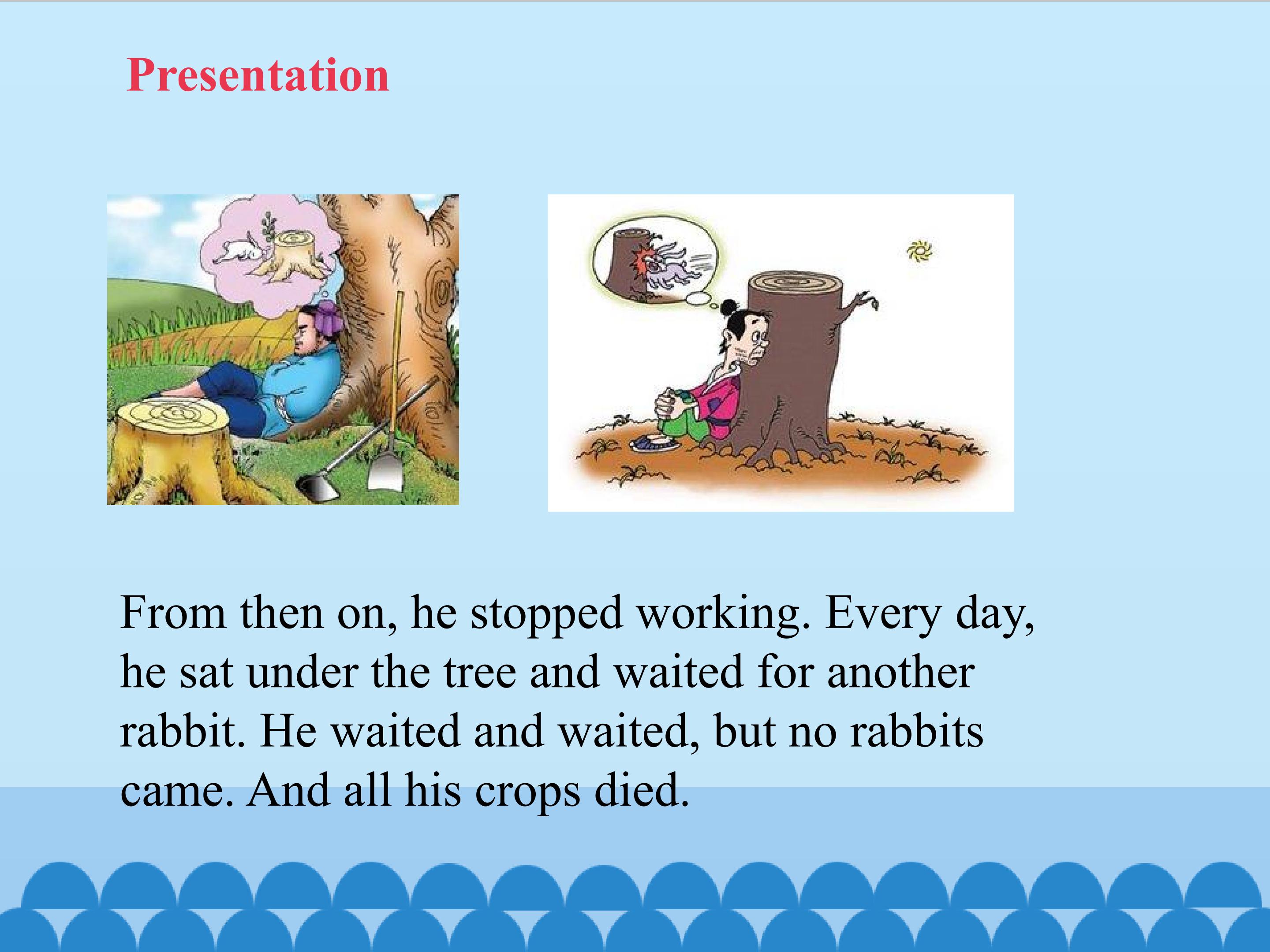 Presentation

From then on, he stopped working. Every day, he sat under the tree and waited for another rabbit. He waited and waited, but no rabbits came. And all his crops died.